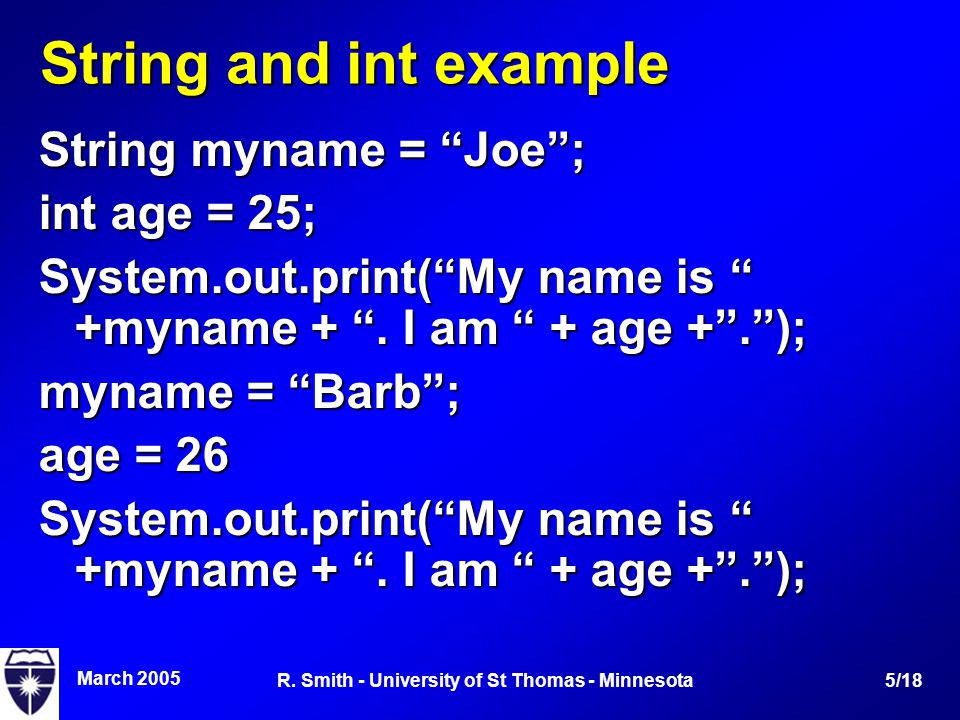 String and int example

String myname = “Joe”;

int age = 25;

System.out.print(“My name is “ +myname + “. I am “ + age +”.”);

myname = “Barb”;

age = 26

System.out.print(“My name is “ +myname + “. I am “ + age +”.”);

March 2005

R. Smith - University of St Thomas - Minnesota

5/18